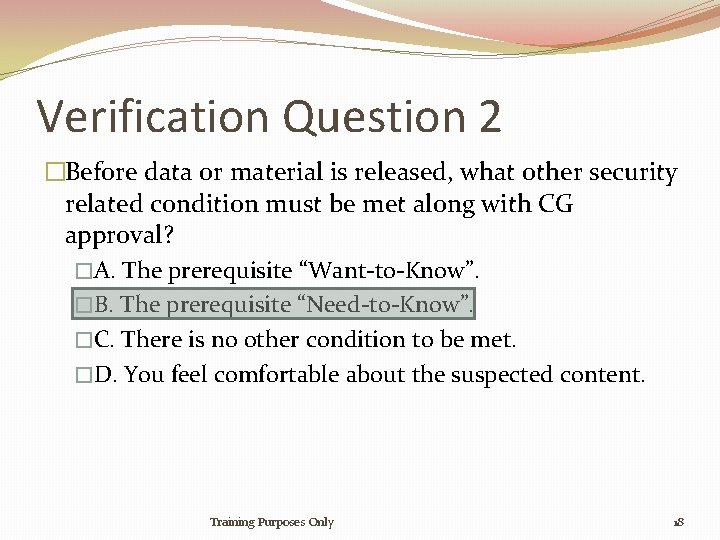 Verification Question 2

□Before data or material is released, what other security related condition must be met along with CG approval?

□A. The prerequisite “Want-to-Know”.

□B. The prerequisite “Need-to-Know”.

□C. There is no other condition to be met.

□D. You feel comfortable about the suspected content.

Training Purposes Only

18